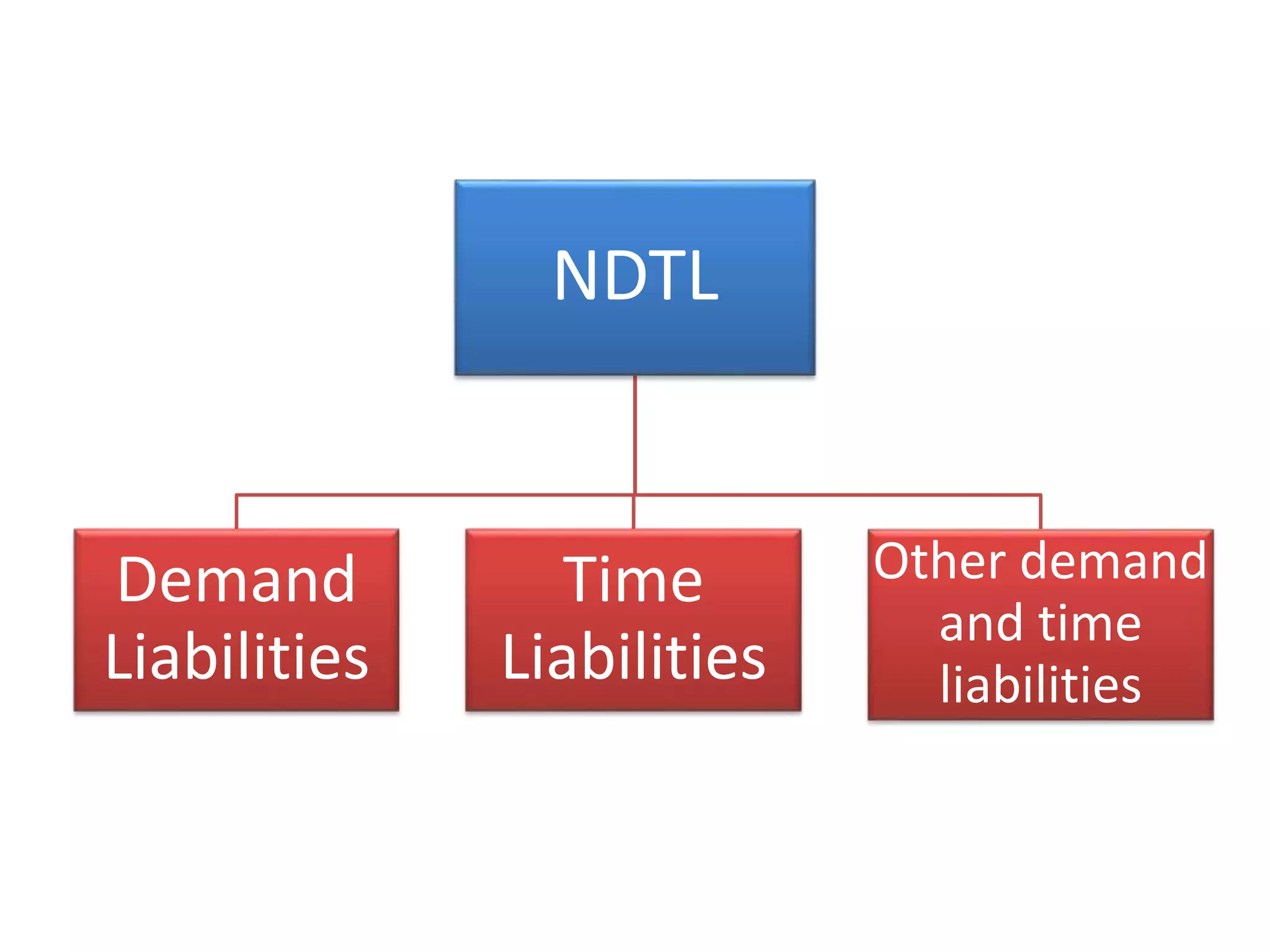 NDTL

Demand Liabilities

Time Liabilities

Other demand and time liabilities